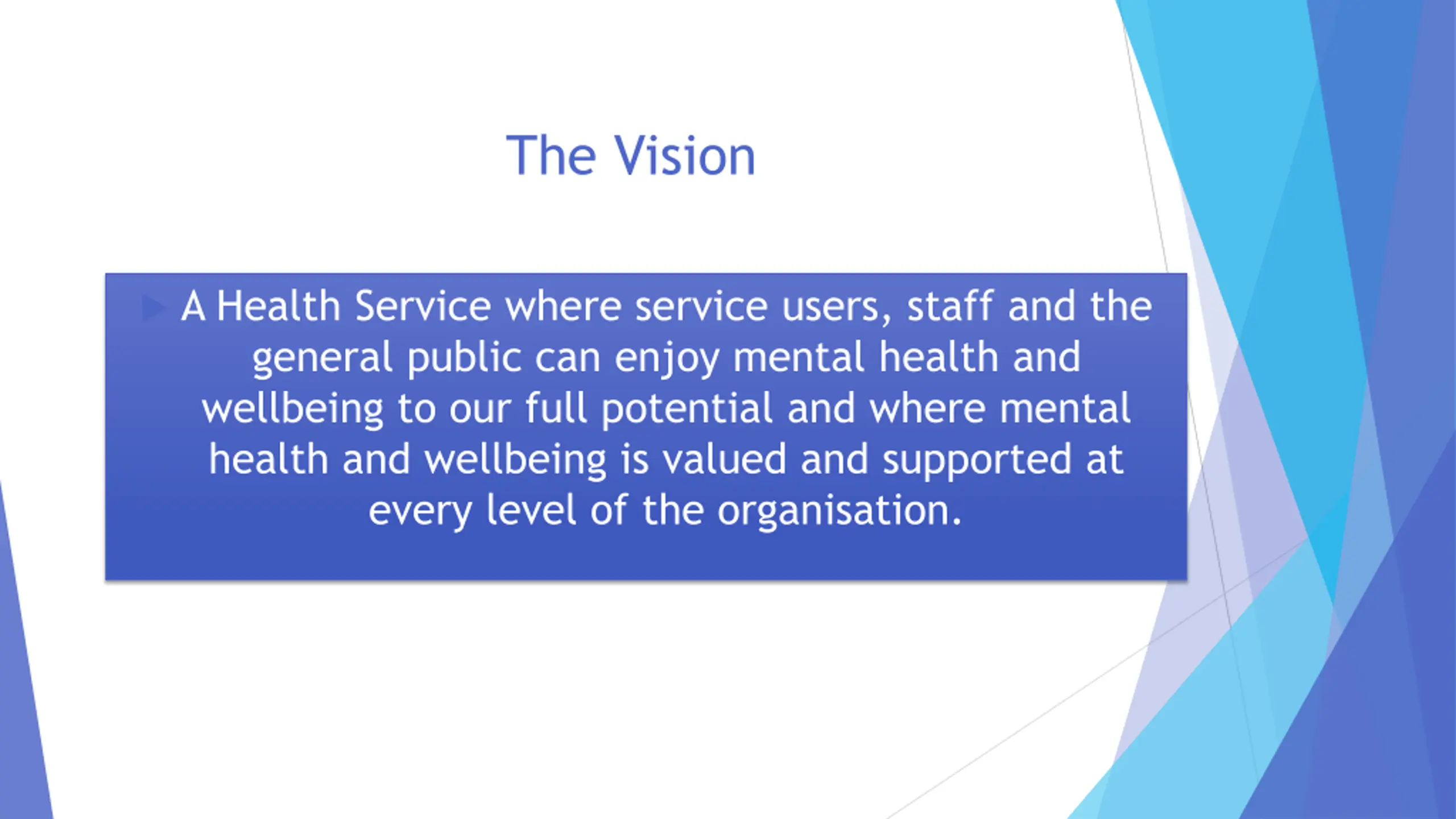 The Vision

A Health Service where service users, staff and the general public can enjoy mental health and wellbeing to our full potential and where mental health and wellbeing is valued and supported at every level of the organisation.